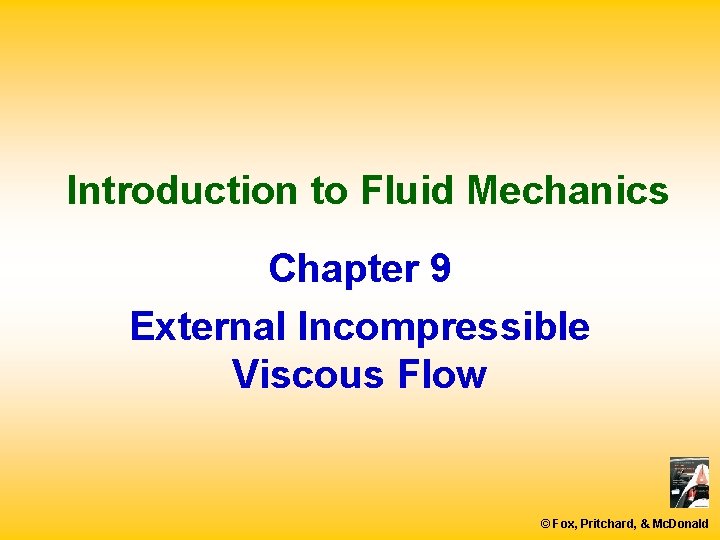 Introduction to Fluid Mechanics

Chapter 9

External Incompressible Viscous Flow

© Fox, Pritchard, & McDonald